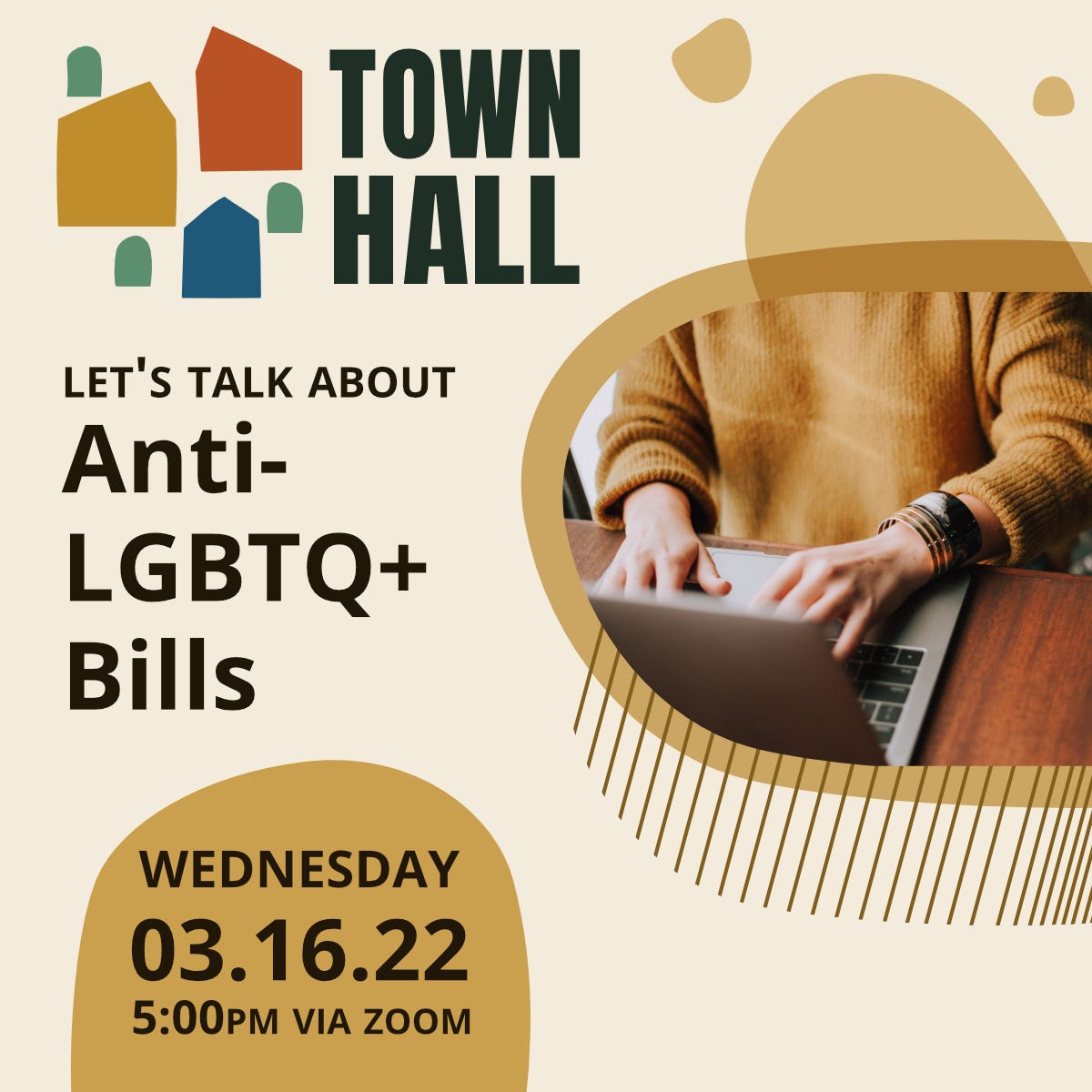 TOWN HALL

LET'S TALK ABOUT
Anti-LGBTQ+ Bills

WEDNESDAY
03.16.22
5:00PM VIA ZOOM